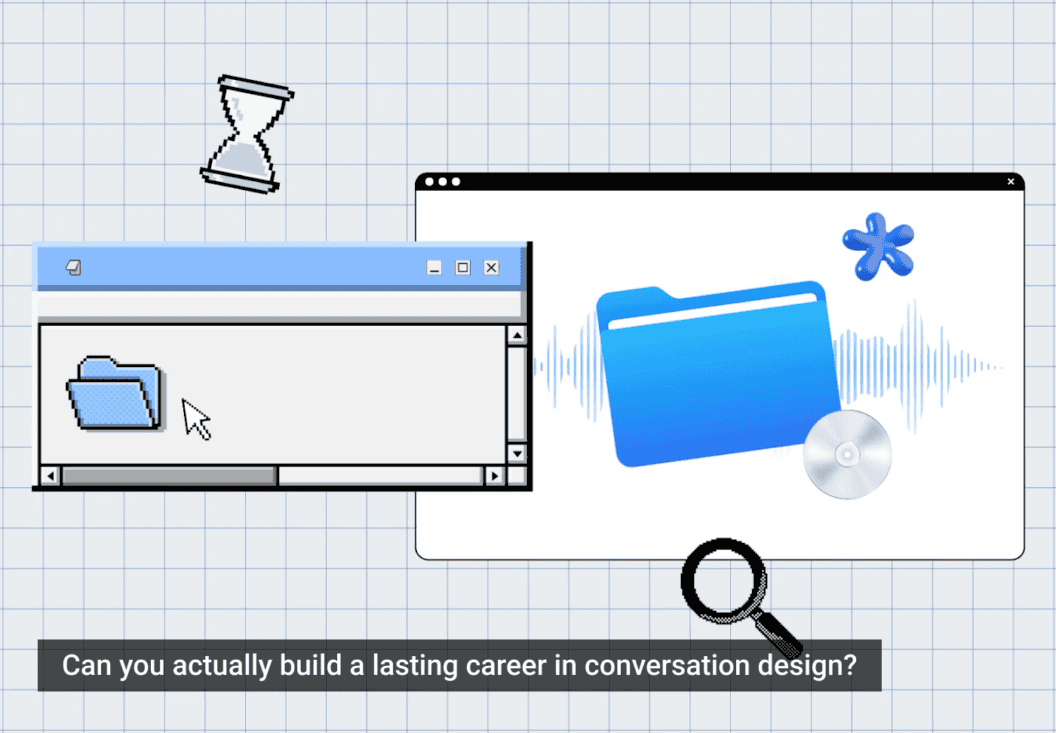 Can you actually build a lasting career in conversation design?